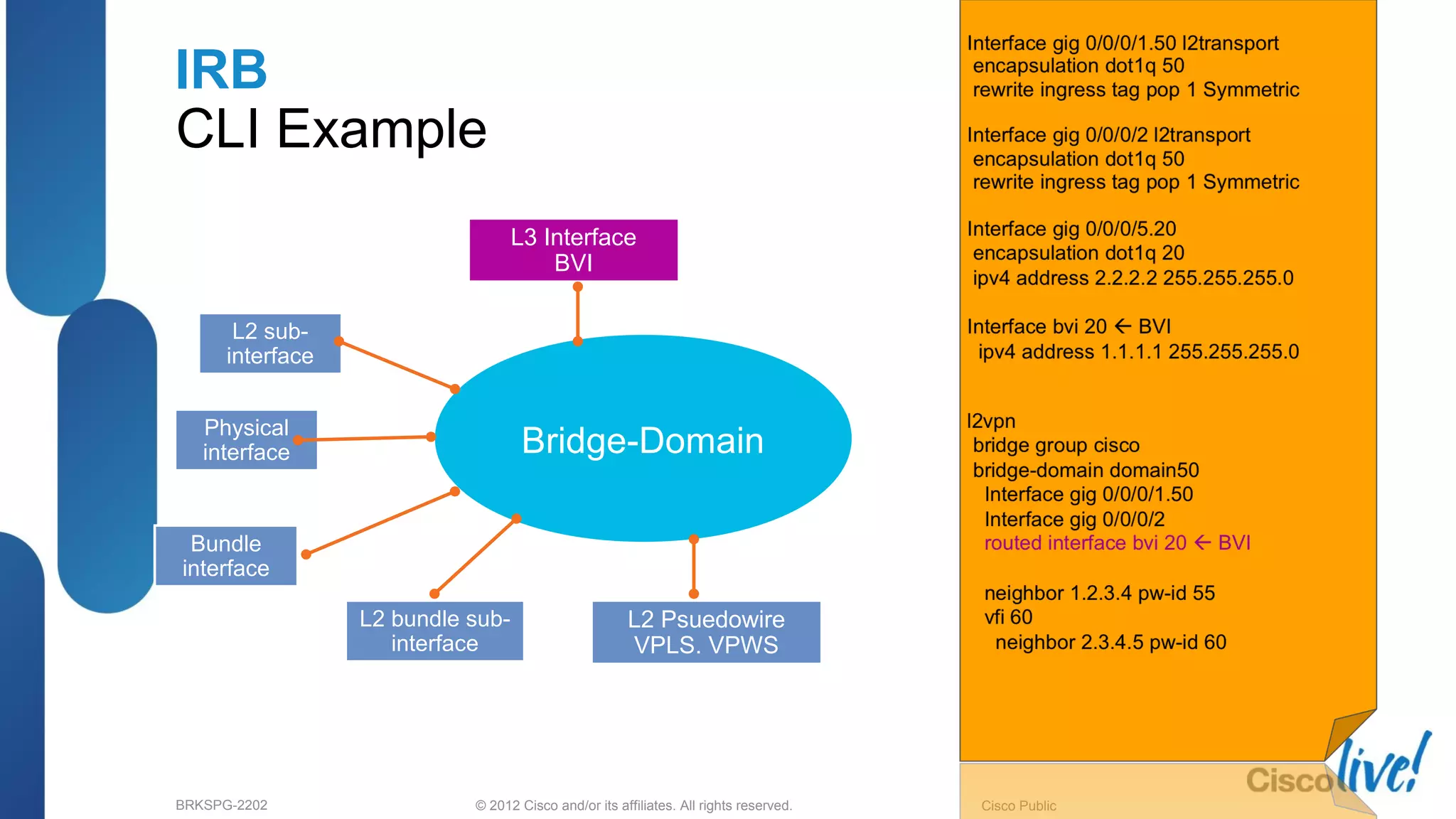 IRB
CLI Example

L3 Interface BVI

L2 sub-interface

Physical interface

Bridge-Domain

Bundle interface

L2 bundle sub-interface

L2 Psuedowire VPLS. VPWS

Interface gig 0/0/0/1.50 l2transport
encapsulation dot1q 50
rewrite ingress tag pop 1 Symmetric

Interface gig 0/0/0/2 l2transport
encapsulation dot1q 50
rewrite ingress tag pop 1 Symmetric

Interface gig 0/0/0/5.20
encapsulation dot1q 20
ipv4 address 2.2.2.2 255.255.255.0

Interface bvi 20 ← BVI
ipv4 address 1.1.1.1 255.255.255.0

l2vpn
bridge group cisco
bridge-domain domain50
Interface gig 0/0/0/1.50
Interface gig 0/0/0/2
routed interface bvi 20 ← BVI

neighbor 1.2.3.4 pw-id 55
vfi 60
neighbor 2.3.4.5 pw-id 60

BRKSPG-2202 © 2012 Cisco and/or its affiliates. All rights reserved. Cisco Public

Cisco live!